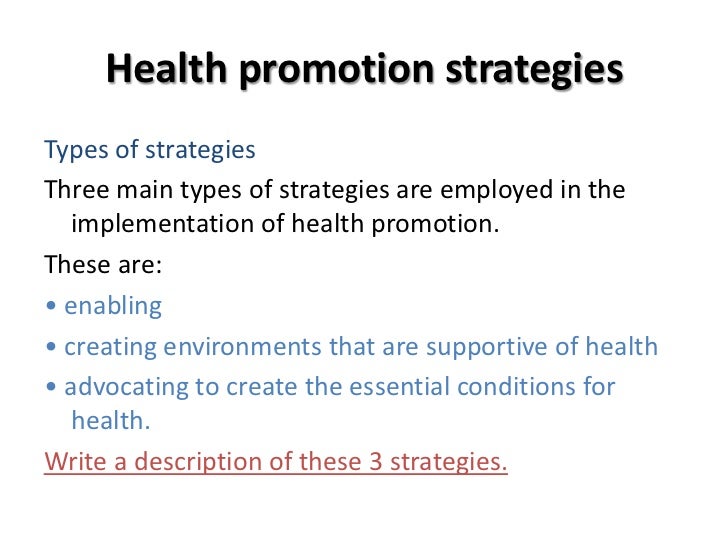 Health promotion strategies

Types of strategies

Three main types of strategies are employed in the implementation of health promotion.

These are:

• enabling

• creating environments that are supportive of health

• advocating to create the essential conditions for health.

Write a description of these 3 strategies.